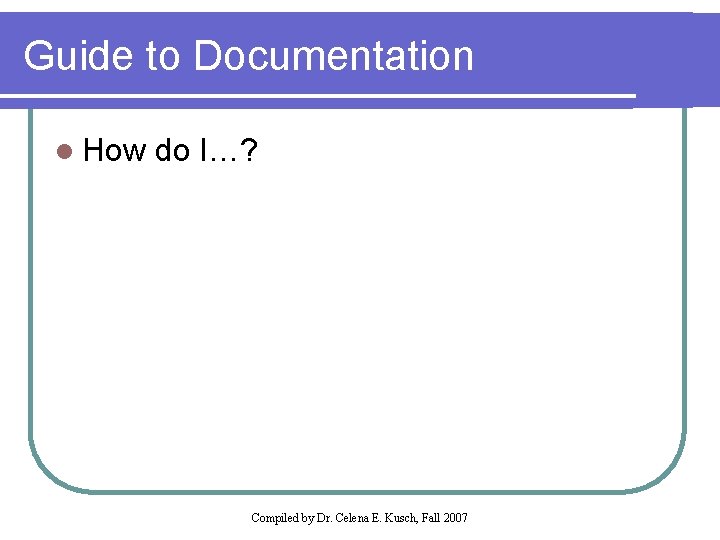 Guide to Documentation

How do I…?

Compiled by Dr. Celena E. Kusch, Fall 2007